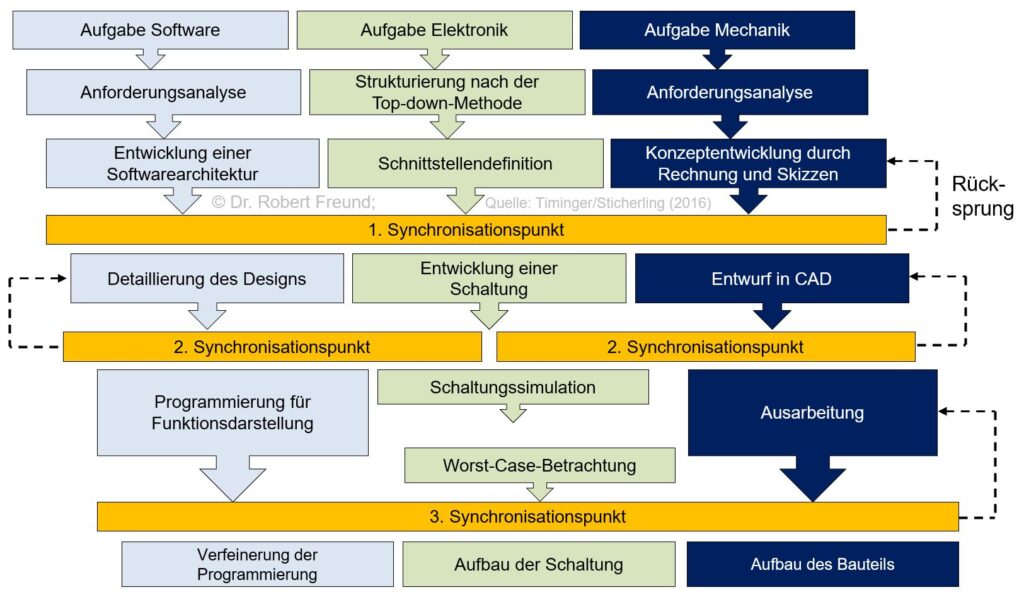 Aufgabe Software

Aufgabe Elektronik

Aufgabe Mechanik

Anforderungsanalyse

Strukturierung nach der Top-down-Methode

Anforderungsanalyse

Entwicklung einer Softwarearchitektur

Schnittstellendefinition

Konzeptentwicklung durch Rechnung und Skizzen

Rücksprung

© Dr. Robert Freund; Quelle: Timinger/Sticherling (2016)

1. Synchronisationspunkt

Detaillierung des Designs

Entwicklung einer Schaltung

Entwurf in CAD

2. Synchronisationspunkt

2. Synchronisationspunkt

Programmierung für Funktionsdarstellung

Schaltungssimulation

Ausarbeitung

Worst-Case-Betrachtung

3. Synchronisationspunkt

Verfeinerung der Programmierung

Aufbau der Schaltung

Aufbau des Bauteils